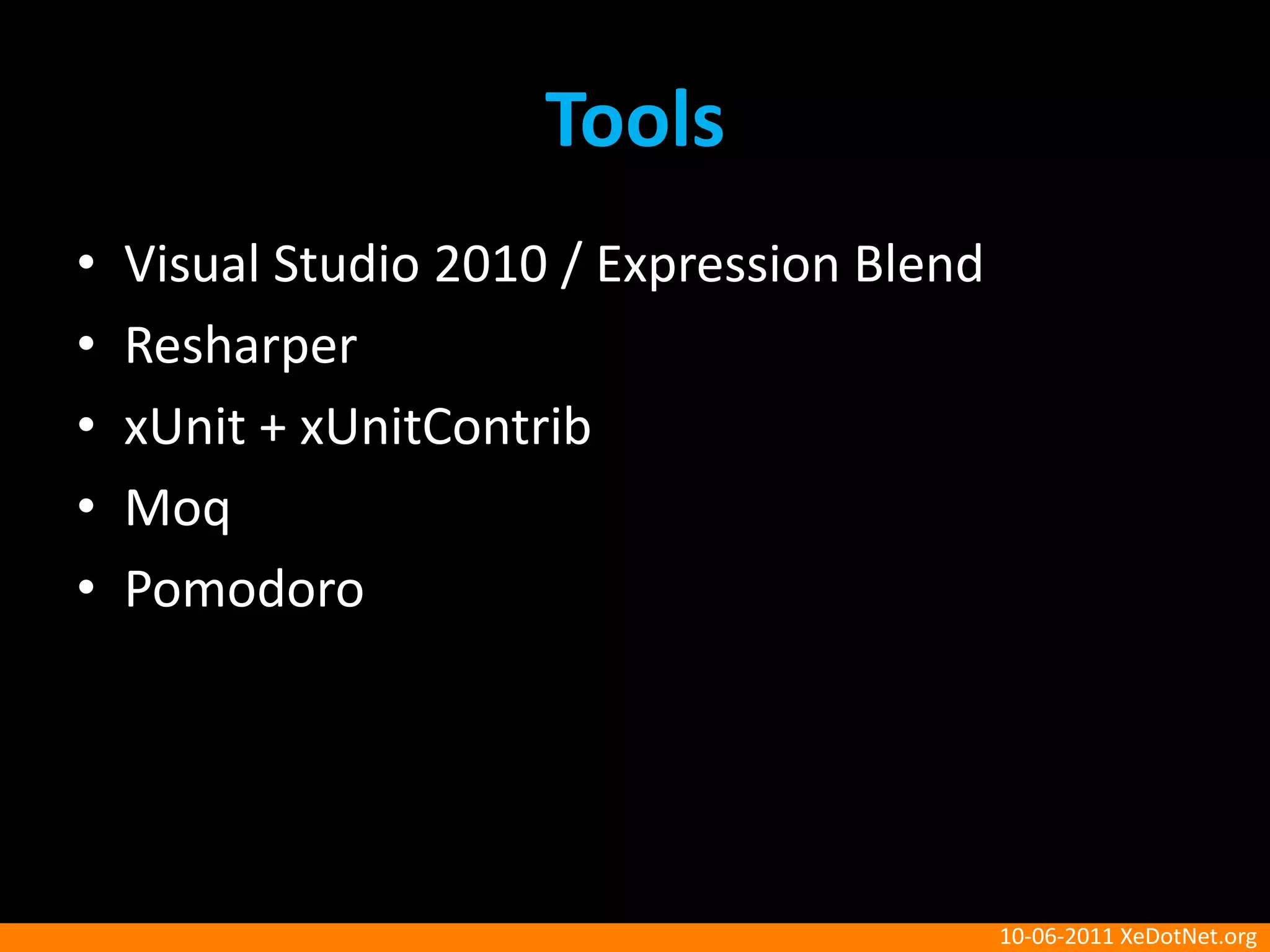 Tools

• Visual Studio 2010 / Expression Blend
• Resharper
• xUnit + xUnitContrib
• Moq
• Pomodoro

10-06-2011 XeDotNet.org